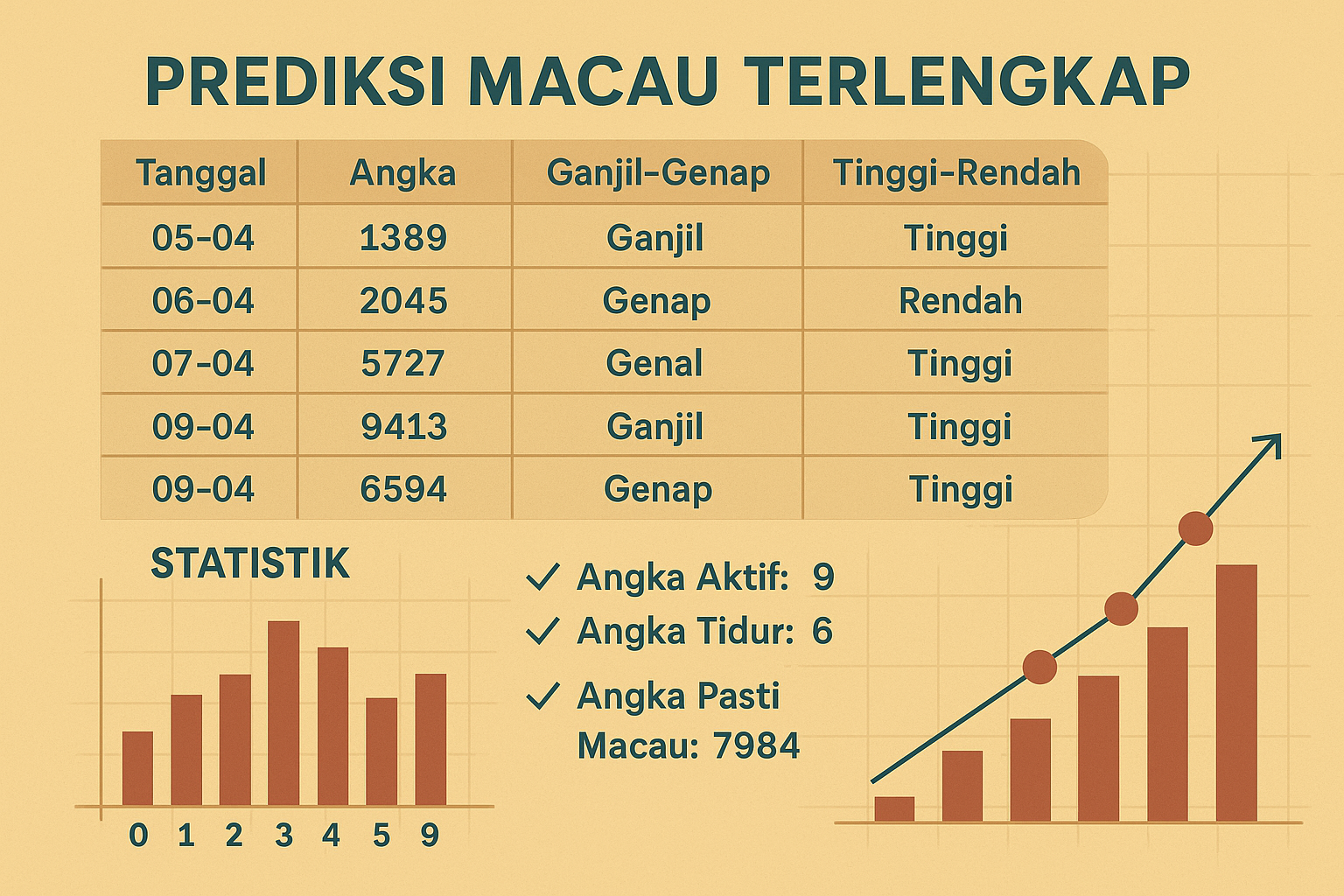 PREDIKSI MACAU TERLENGKAP

| Tanggal | Angka | Ganjil-Genap | Tinggi-Rendah |
|---|---|---|---|
| 05-04 | 1389 | Ganjil | Tinggi |
| 06-04 | 2045 | Genap | Rendah |
| 07-04 | 5727 | Genal | Tinggi |
| 09-04 | 9413 | Ganjil | Tinggi |
| 09-04 | 6594 | Genap | Tinggi |

STATISTIK

0 1 2 3 4 5 9

✓ Angka Aktif: 9
✓ Angka Tidur: 6
✓ Angka Pasti Macau: 7984